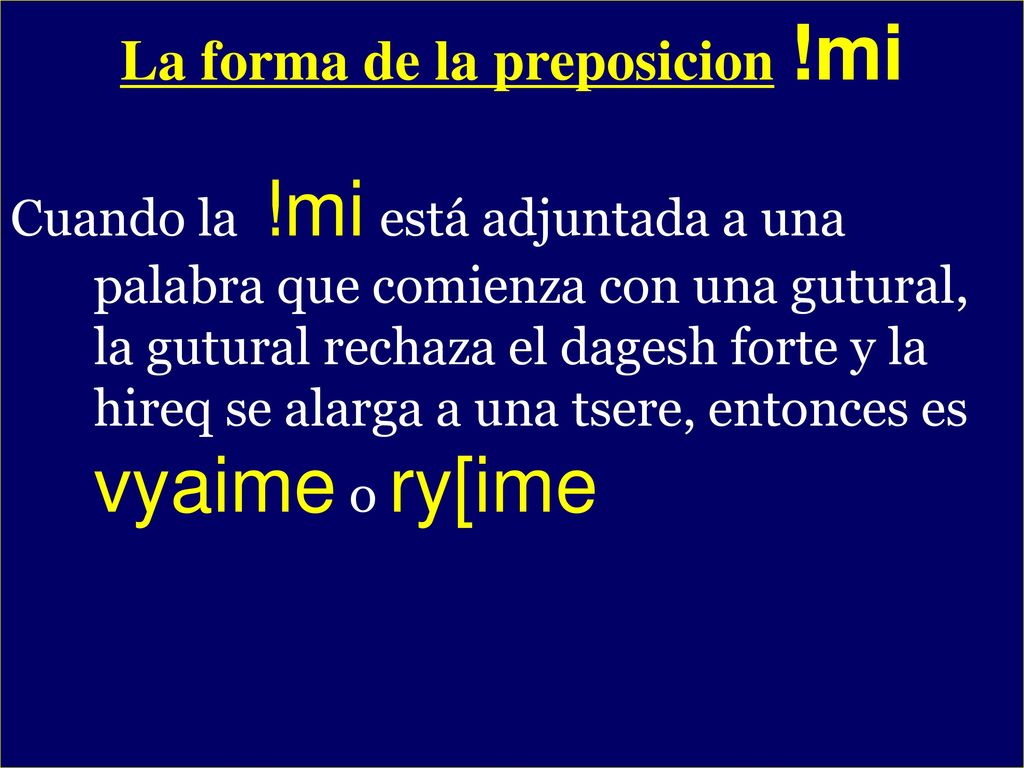 La forma de la preposicion !mi

Cuando la !mi está adjuntada a una palabra que comienza con una gutural, la gutural rechaza el dagesh forte y la hireq se alarga a una tsere, entonces es vyaime o ry[ime